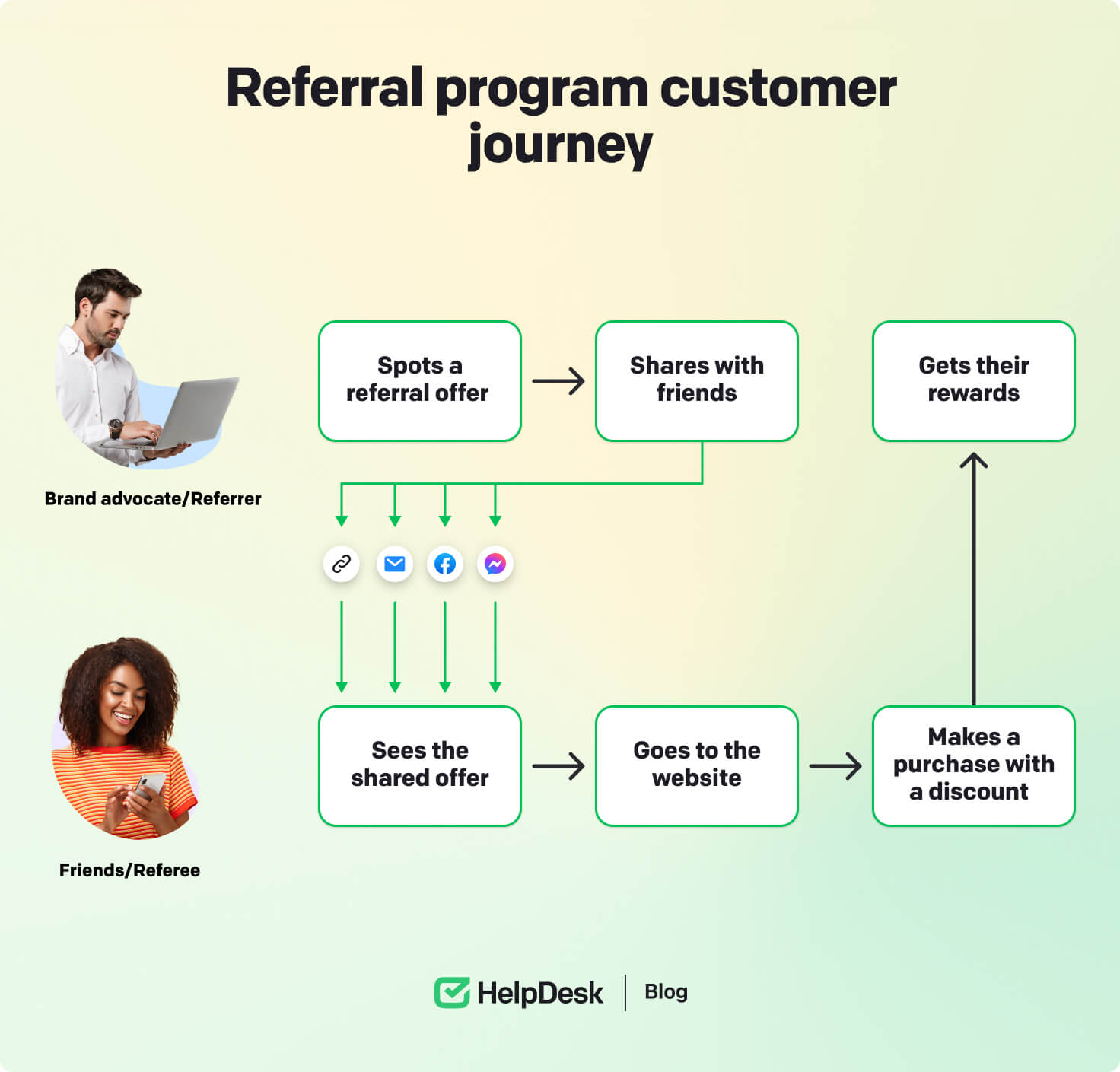 Referral program customer journey

Brand advocate/Referrer

Spots a referral offer

Shares with friends

Gets their rewards

Friends/Referee

Sees the shared offer

Goes to the website

Makes a purchase with a discount

HelpDesk | Blog